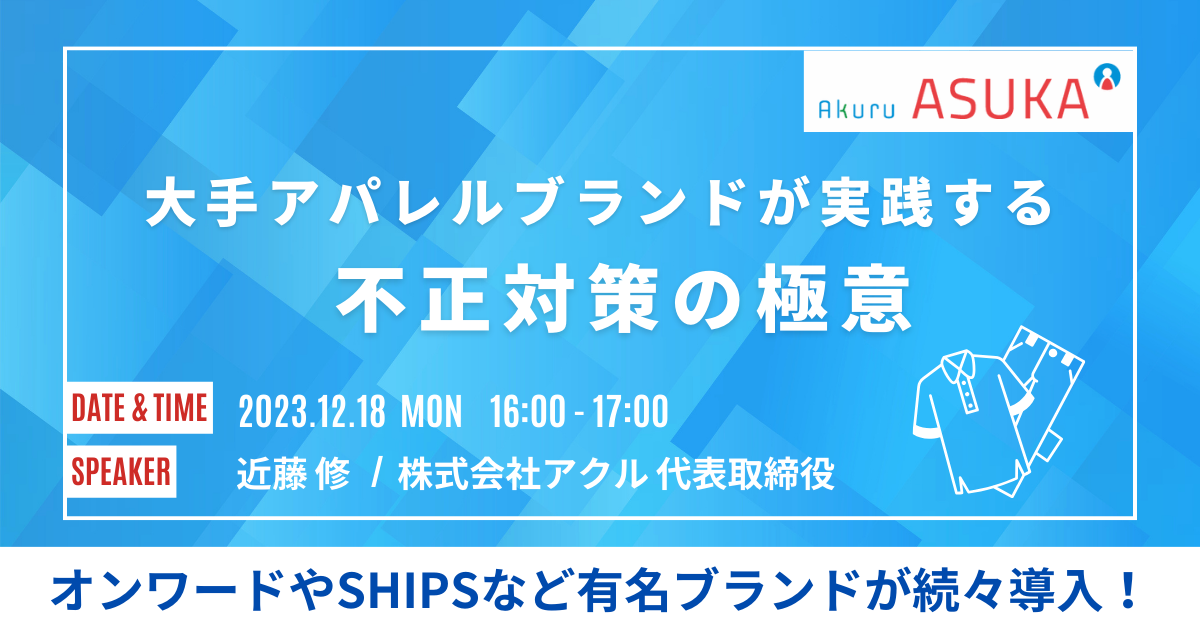 Akuru ASUKA

大手アパレルブランドが実践する
不正対策の極意

DATE & TIME 2023.12.18 MON 16:00 - 17:00

SPEAKER 近藤 修 / 株式会社アクル 代表取締役

オンワードやSHIPSなど有名ブランドが続々導入！